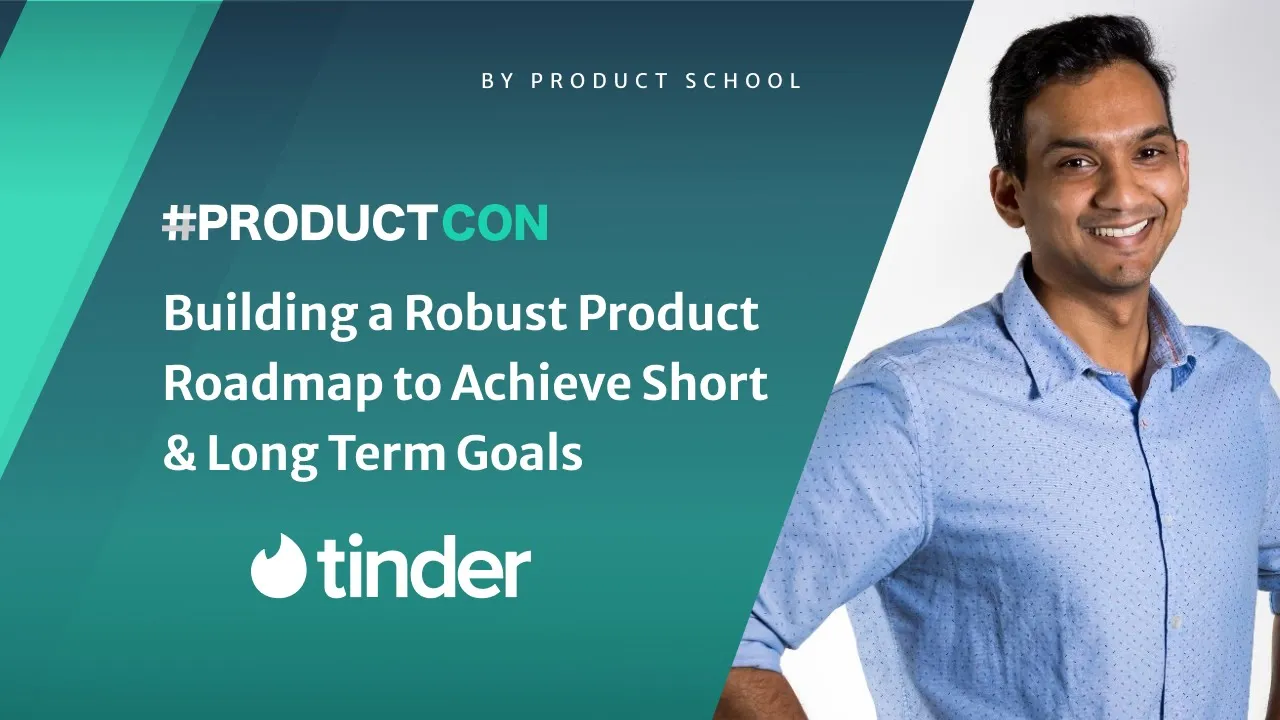 BY PRODUCT SCHOOL

#PRODUCTCON

Building a Robust Product Roadmap to Achieve Short & Long Term Goals

tinder